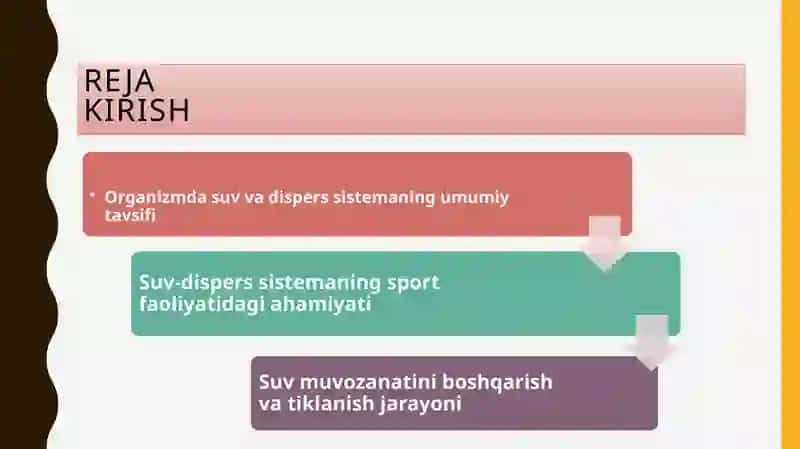 REJA
KIRISH

• Organizmda suv va dispers sistemaning umumiy tavsifi

Suv-dispers sistemaning sport faoliyatidagi ahamiyati

Suv muvozanatini boshqarish va tiklanish jarayoni